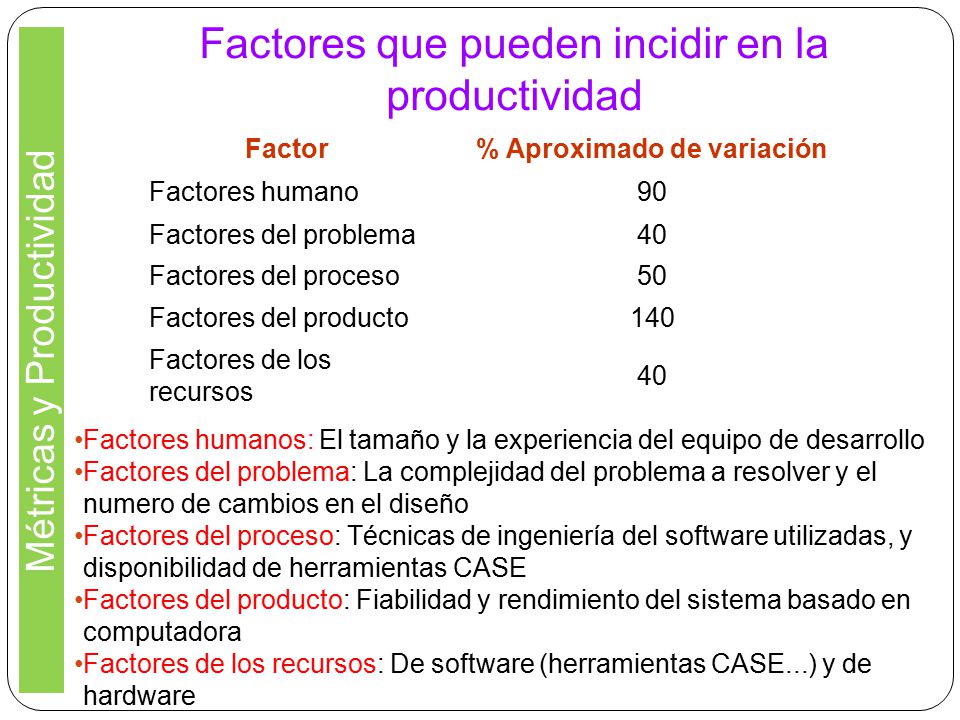 Métricas y Productividad

Factores que pueden incidir en la productividad

| Factor | % Aproximado de variación |
|---|---|
| Factores humano | 90 |
| Factores del problema | 40 |
| Factores del proceso | 50 |
| Factores del producto | 140 |
| Factores de los recursos | 40 |

•Factores humanos: El tamaño y la experiencia del equipo de desarrollo
•Factores del problema: La complejidad del problema a resolver y el numero de cambios en el diseño
•Factores del proceso: Técnicas de ingeniería del software utilizadas, y disponibilidad de herramientas CASE
•Factores del producto: Fiabilidad y rendimiento del sistema basado en computadora
•Factores de los recursos: De software (herramientas CASE...) y de hardware